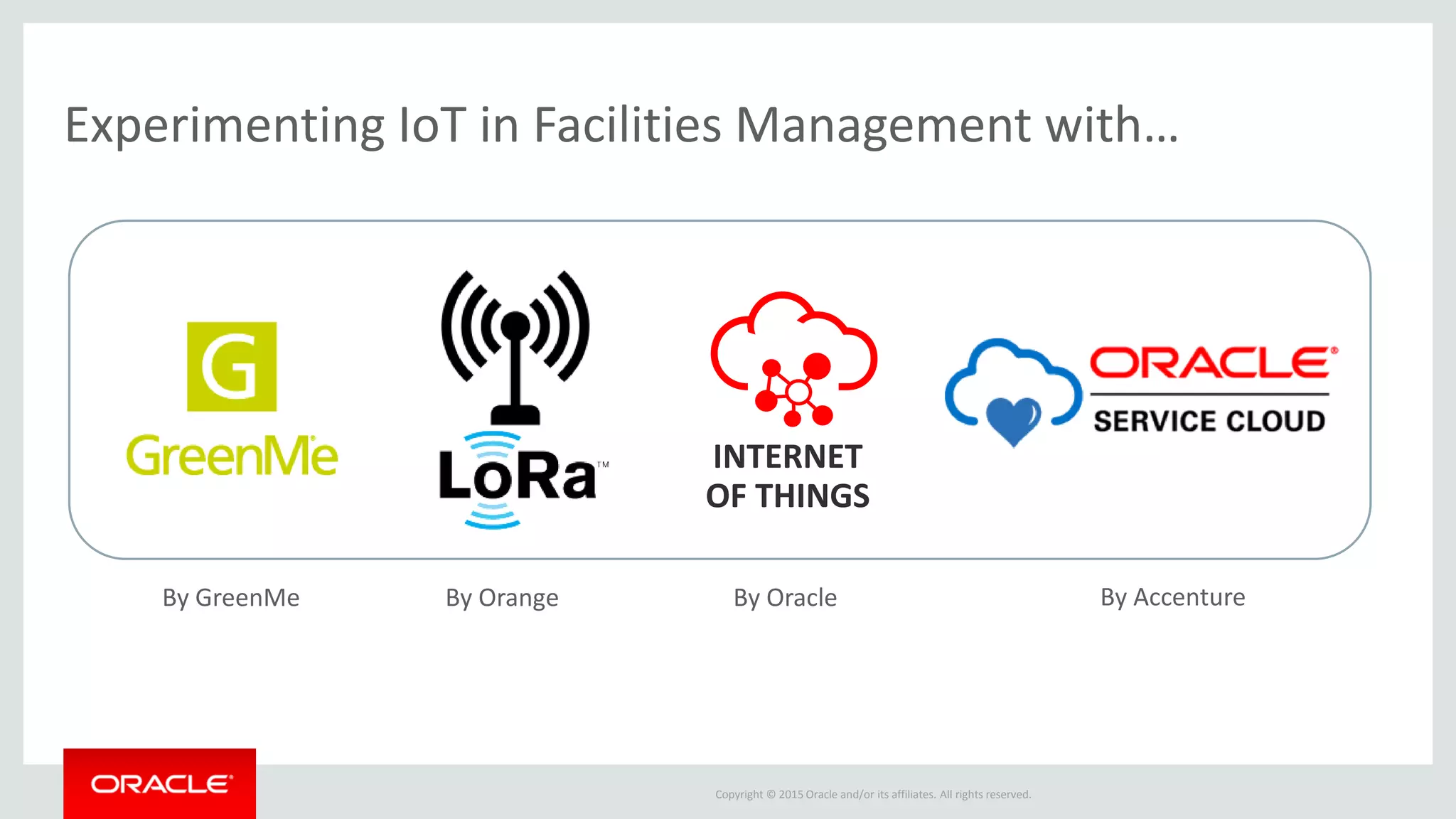 Experimenting IoT in Facilities Management with…

G
GreenMe

LoRa™

INTERNET
OF THINGS

ORACLE®
SERVICE CLOUD

By GreenMe

By Orange

By Oracle

By Accenture

ORACLE®

Copyright © 2015 Oracle and/or its affiliates. All rights reserved.